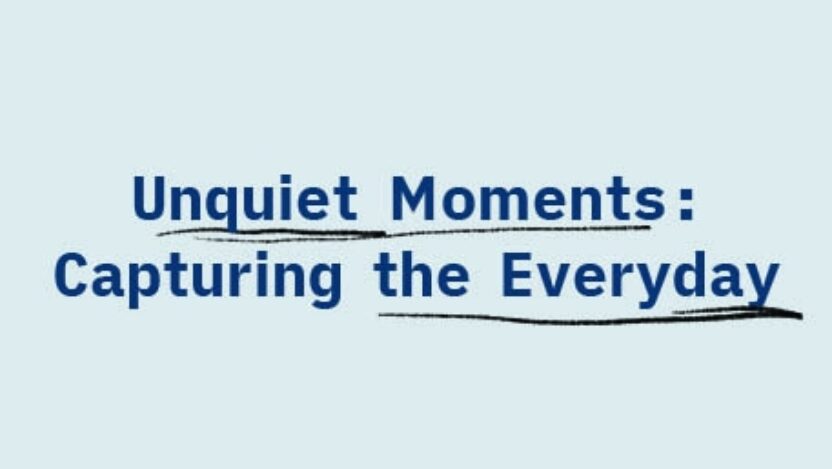 Unquiet Moments:
Capturing the Everyday